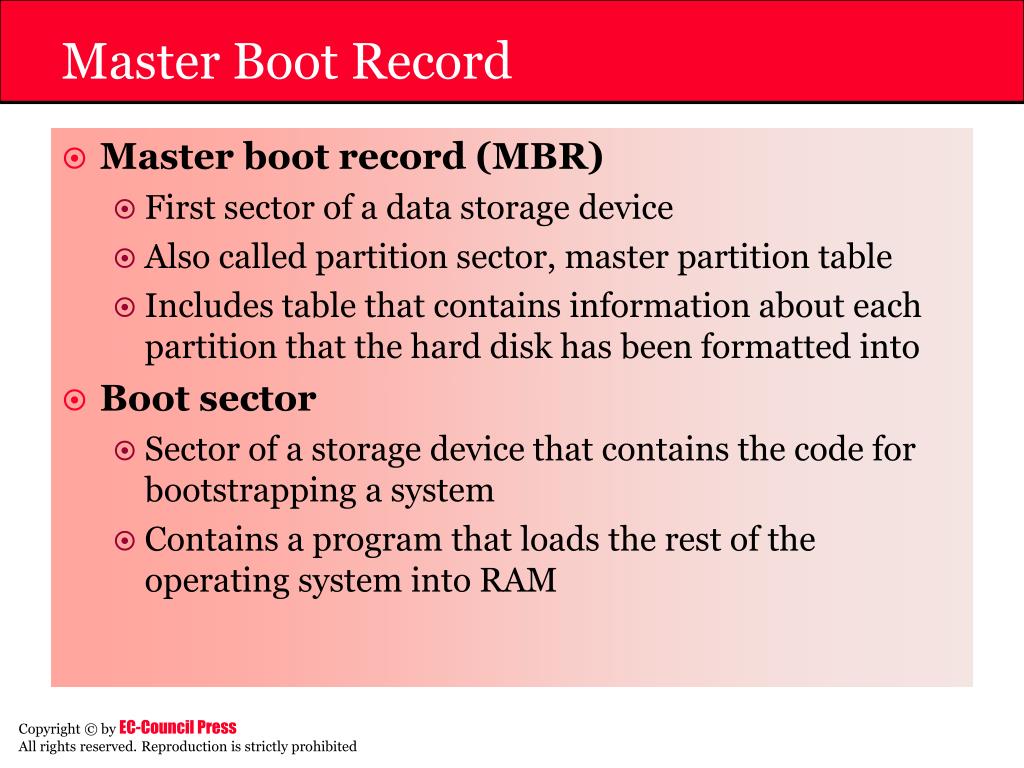 Master Boot Record

Master boot record (MBR)
First sector of a data storage device
Also called partition sector, master partition table
Includes table that contains information about each partition that the hard disk has been formatted into

Boot sector
Sector of a storage device that contains the code for bootstrapping a system
Contains a program that loads the rest of the operating system into RAM

Copyright © by EC-Council Press
All rights reserved. Reproduction is strictly prohibited